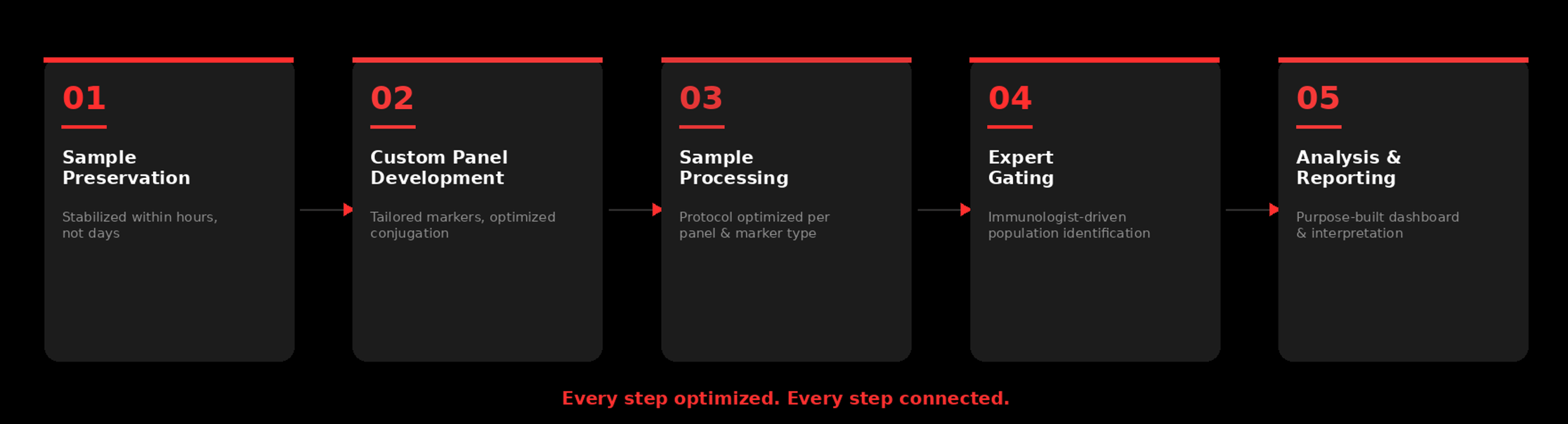 01

Sample Preservation

Stabilized within hours, not days

02

Custom Panel Development

Tailored markers, optimized conjugation

03

Sample Processing

Protocol optimized per panel & marker type

04

Expert Gating

Immunologist-driven population identification

05

Analysis & Reporting

Purpose-built dashboard & interpretation

Every step optimized. Every step connected.